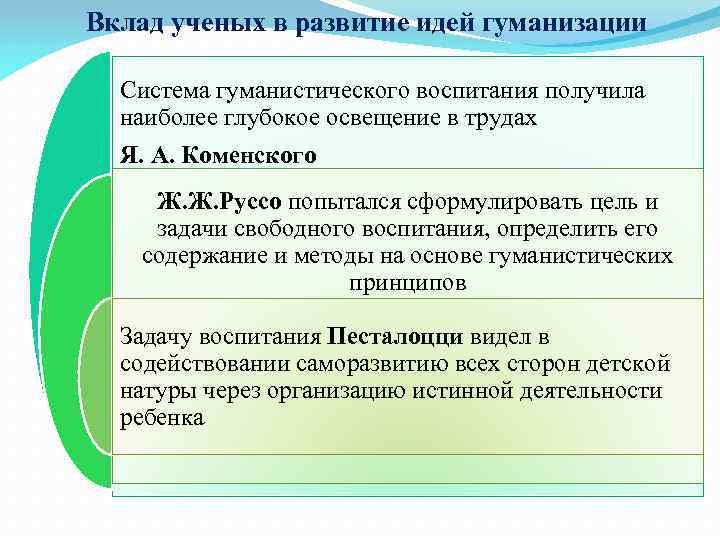 Вклад ученых в развитие идей гуманизации

Система гуманистического воспитания получила наиболее глубокое освещение в трудах

Я. А. Коменского

Ж.Ж.Руссо попытался сформулировать цель и задачи свободного воспитания, определить его содержание и методы на основе гуманистических принципов

Задачу воспитания Песталоцци видел в содействовании саморазвитию всех сторон детской натуры через организацию истинной деятельности ребенка